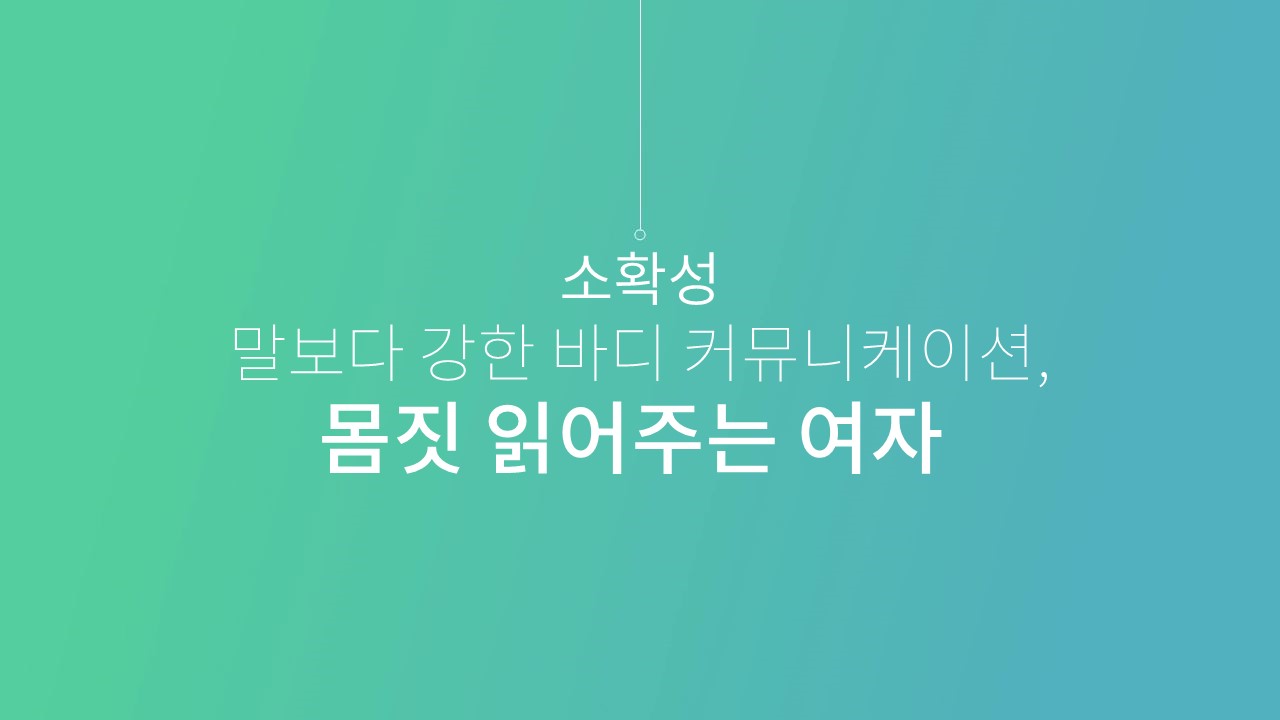 소확성
말보다 강한 바디 커뮤니케이션,
몸짓 읽어주는 여자